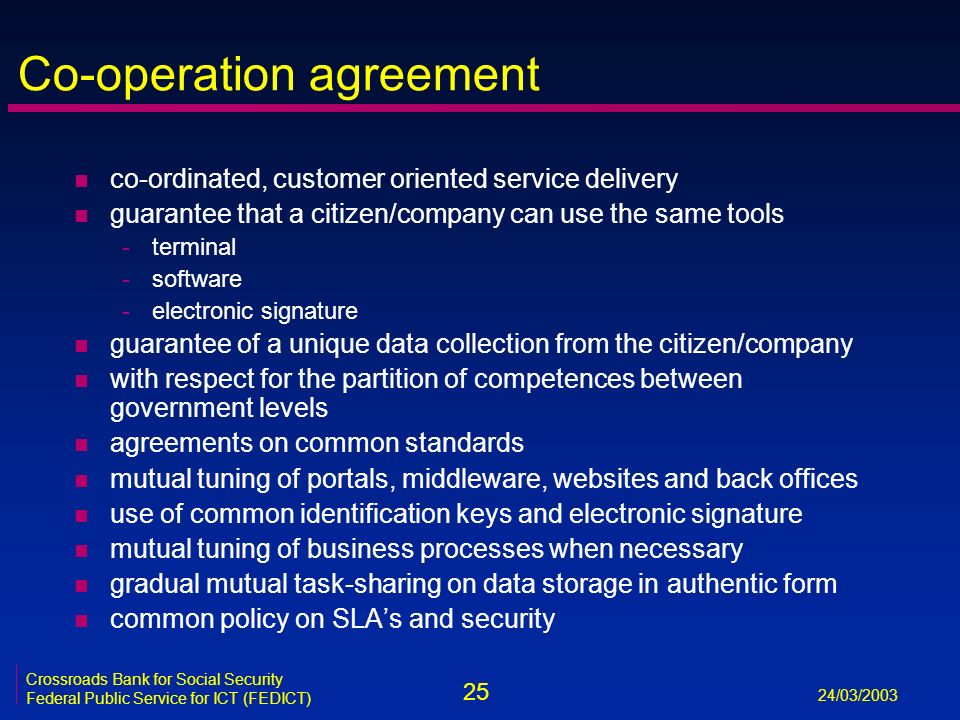 Co-operation agreement

- co-ordinated, customer oriented service delivery
- guarantee that a citizen/company can use the same tools
  - terminal
  - software
  - electronic signature
- guarantee of a unique data collection from the citizen/company
- with respect for the partition of competences between government levels
- agreements on common standards
- mutual tuning of portals, middleware, websites and back offices
- use of common identification keys and electronic signature
- mutual tuning of business processes when necessary
- gradual mutual task-sharing on data storage in authentic form
- common policy on SLA's and security

Crossroads Bank for Social Security
Federal Public Service for ICT (FEDICT)

25

24/03/2003